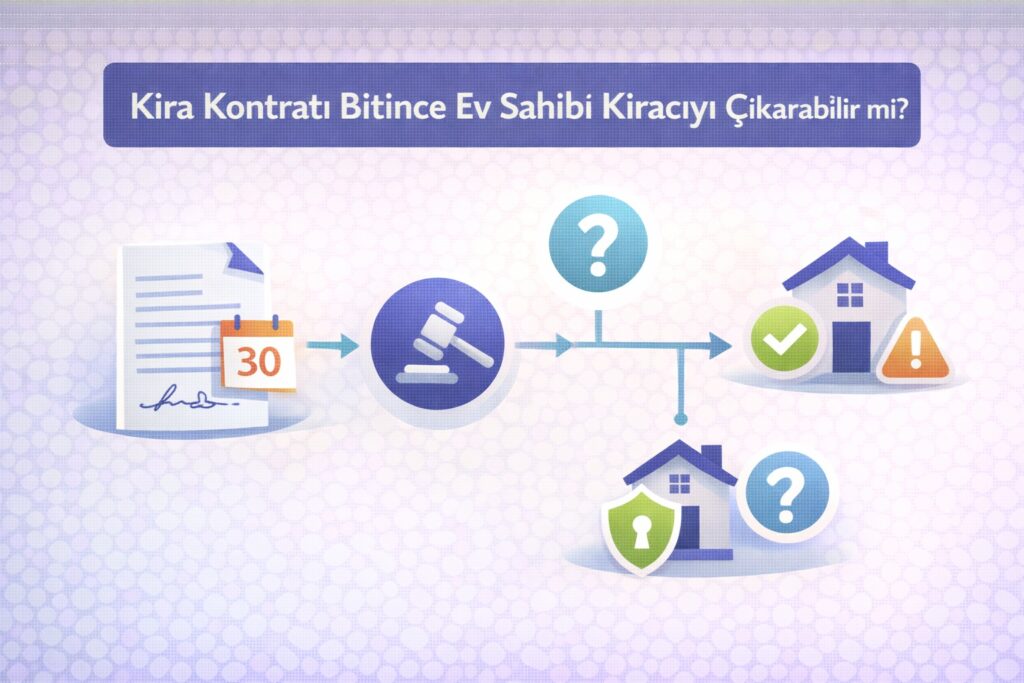 Kira Kontratı Bitince Ev Sahibi Kiracıyı Çıkarabilir mi?

30

?

?